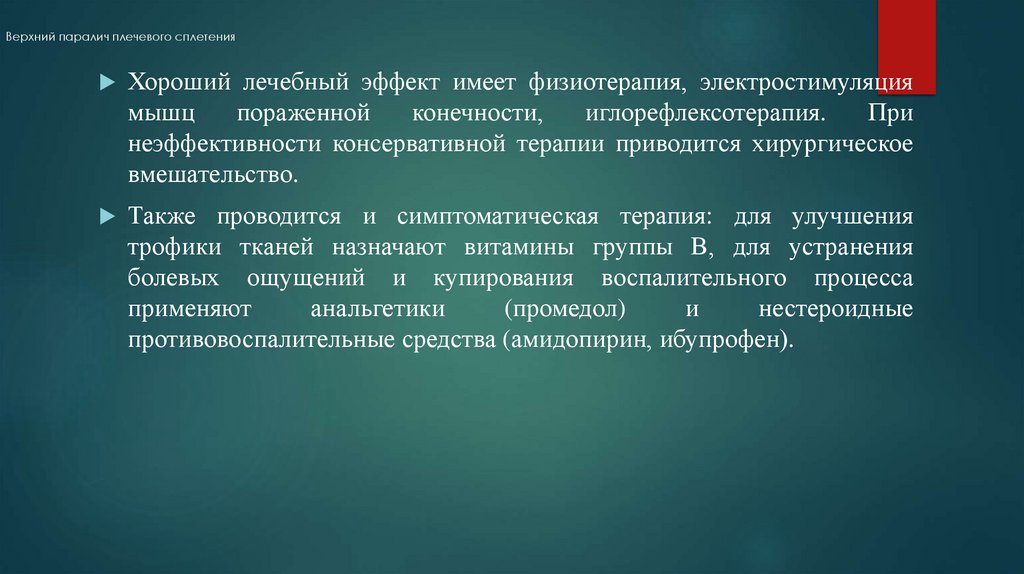 Верхний паралич плечевого сплетения

Хороший лечебный эффект имеет физиотерапия, электростимуляция мышц пораженной конечности, иглорефлексотерапия. При неэффективности консервативной терапии приводится хирургическое вмешательство.

Также проводится и симптоматическая терапия: для улучшения трофики тканей назначают витамины группы В, для устранения болевых ощущений и купирования воспалительного процесса применяют анальгетики (промедол) и нестероидные противовоспалительные средства (амидопирин, ибупрофен).